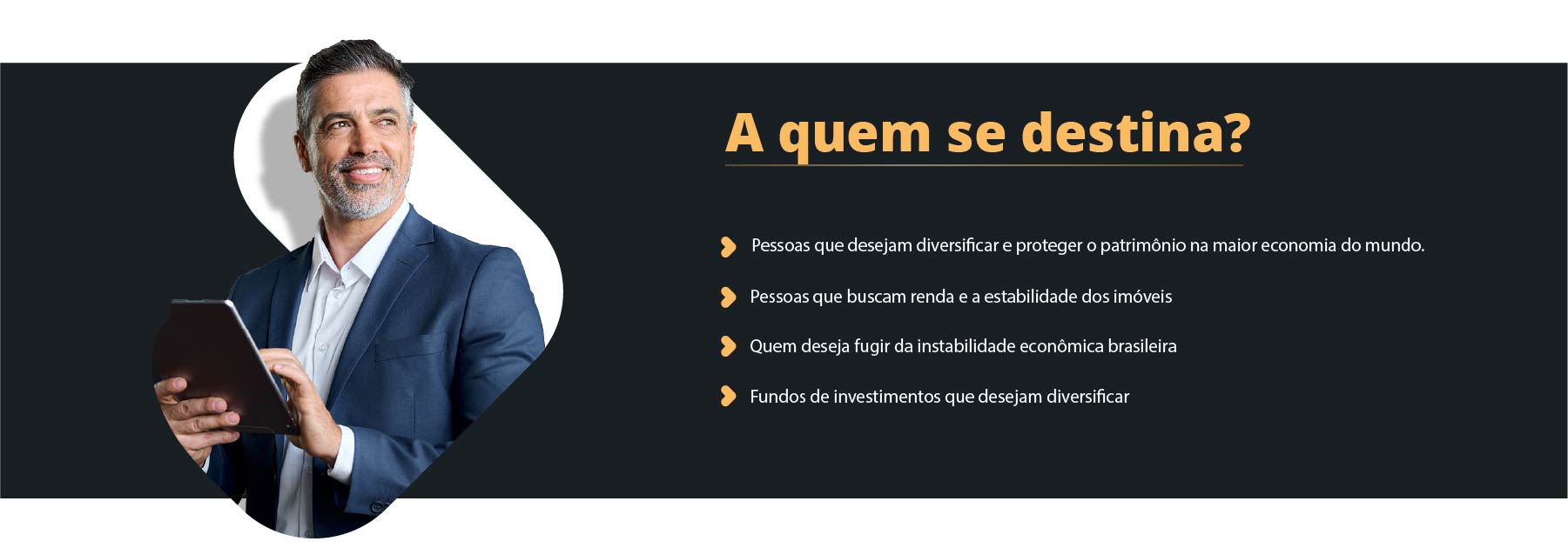 A quem se destina?

Pessoas que desejam diversificar e proteger o patrimônio na maior economia do mundo.

Pessoas que buscam renda e a estabilidade dos imóveis

Quem deseja fugir da instabilidade econômica brasileira

Fundos de investimentos que desejam diversificar